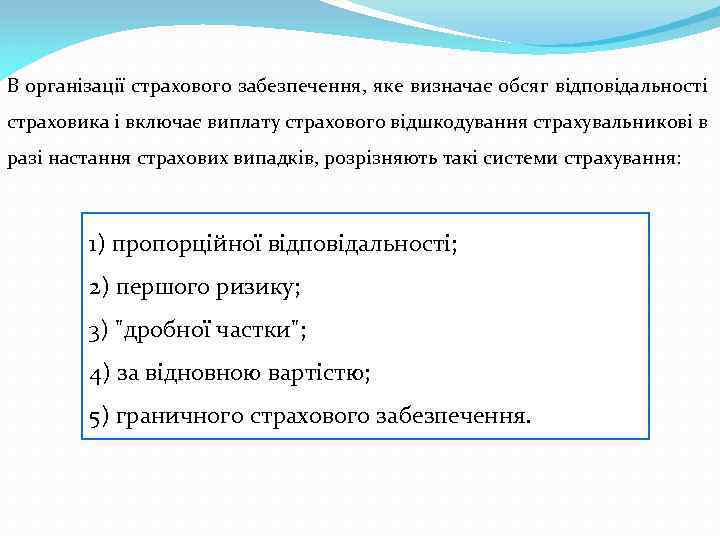 В організації страхового забезпечення, яке визначає обсяг відповідальності страховика і включає виплату страхового відшкодування страхувальникові в разі настання страхових випадків, розрізняють такі системи страхування:

1) пропорційної відповідальності;
2) першого ризику;
3) "дробної частки";
4) за відновною вартістю;
5) граничного страхового забезпечення.